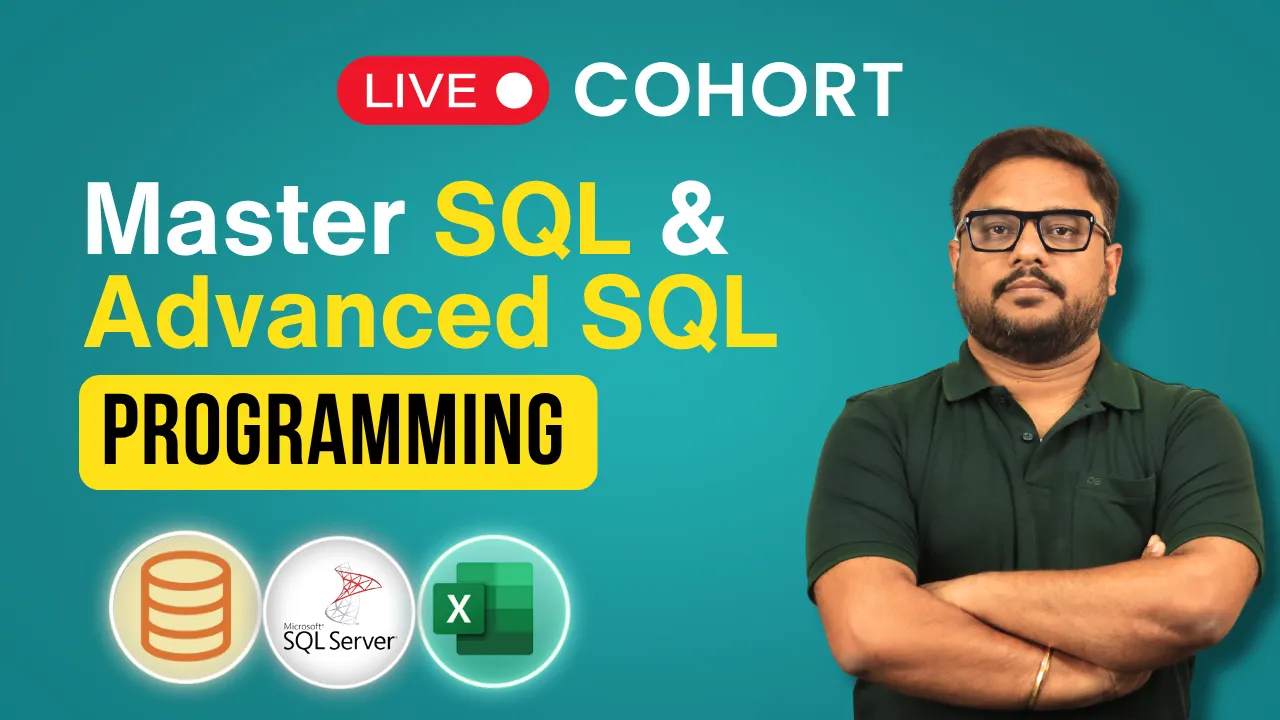 LIVE COHORT

Master SQL & Advanced SQL

PROGRAMMING

Microsoft SQL Server

X